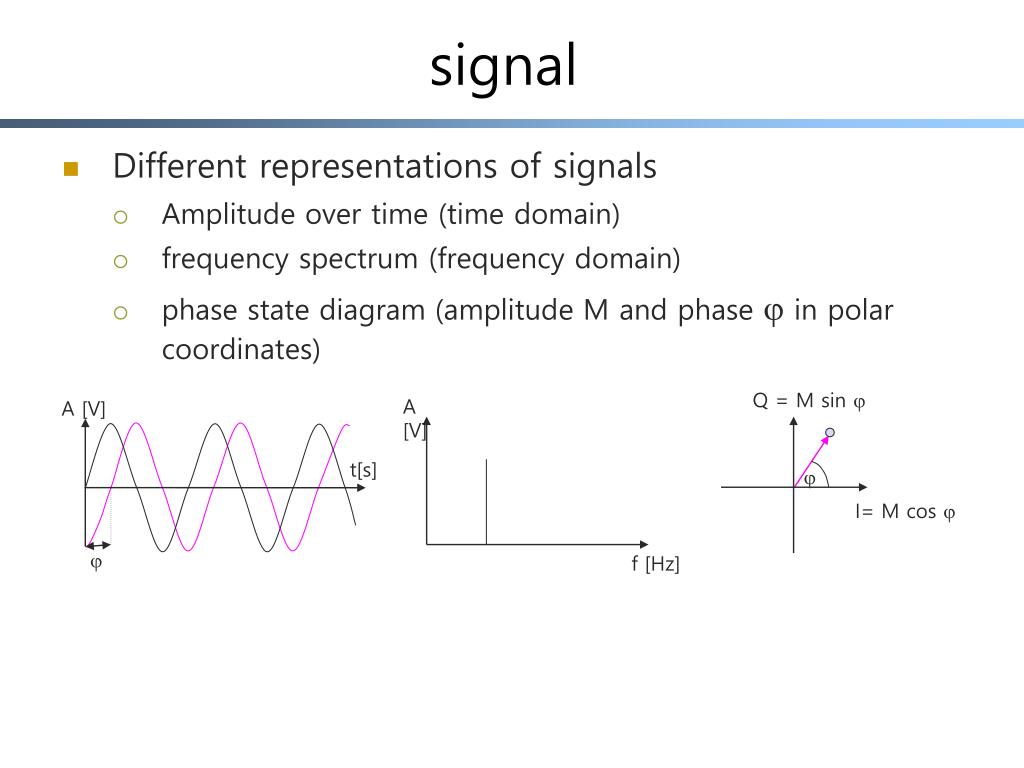 signal

Different representations of signals

Amplitude over time (time domain)

frequency spectrum (frequency domain)

phase state diagram (amplitude M and phase $\varphi$ in polar coordinates)

A [V]

t[s]

$\varphi$

A [V]

f [Hz]

Q = M sin $\varphi$

$\varphi$

I= M cos $\varphi$